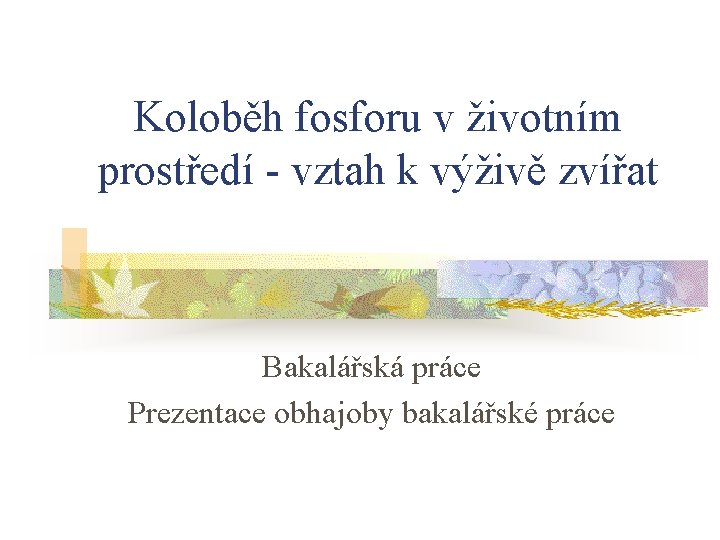 Koloběh fosforu v životním prostředí - vztah k výživě zvířat

Bakalářská práce
Prezentace obhajoby bakalářské práce